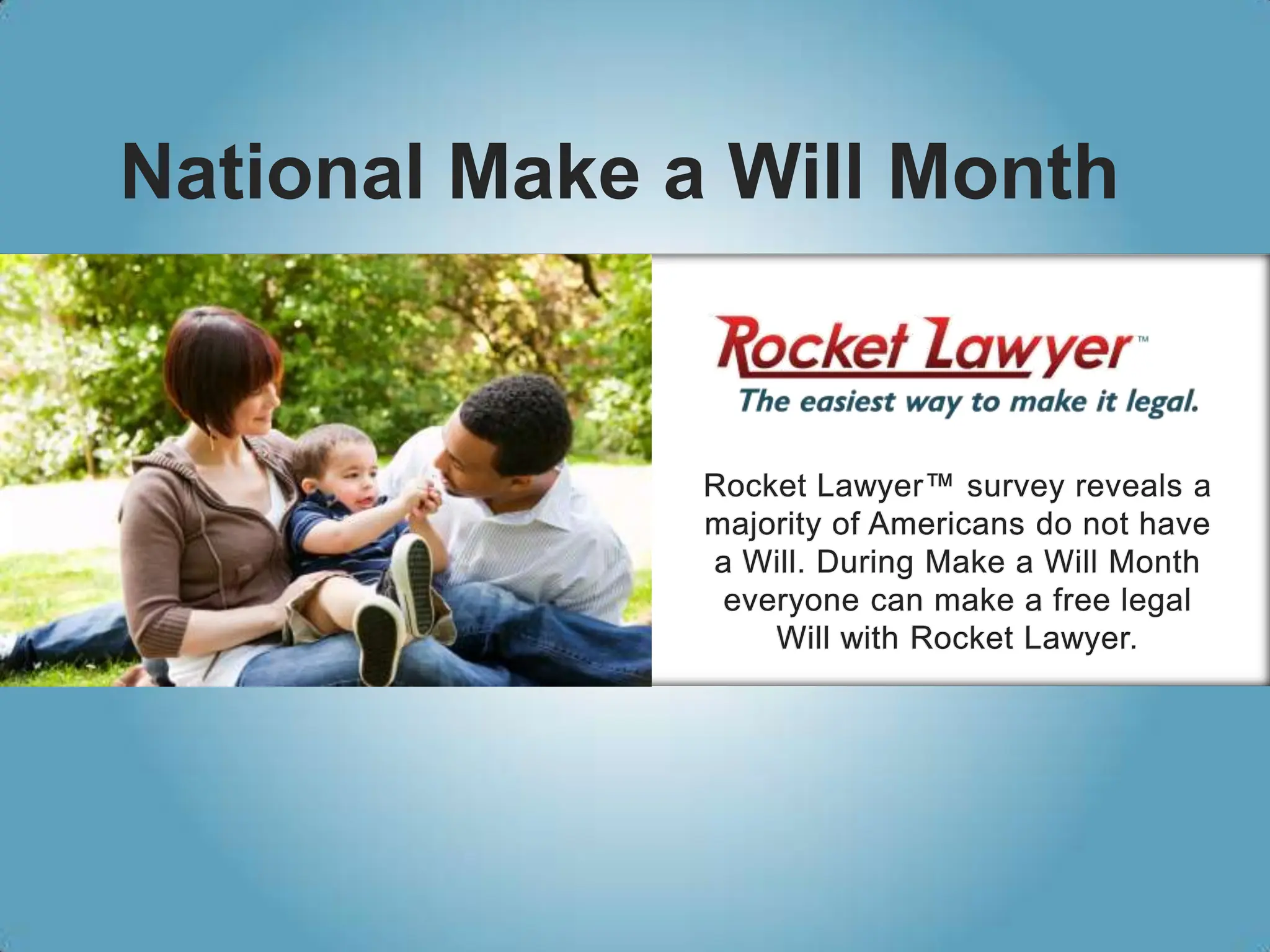 National Make a Will Month

Rocket Lawyer™
The easiest way to make it legal.

Rocket Lawyer™ survey reveals a majority of Americans do not have a Will. During Make a Will Month everyone can make a free legal Will with Rocket Lawyer.